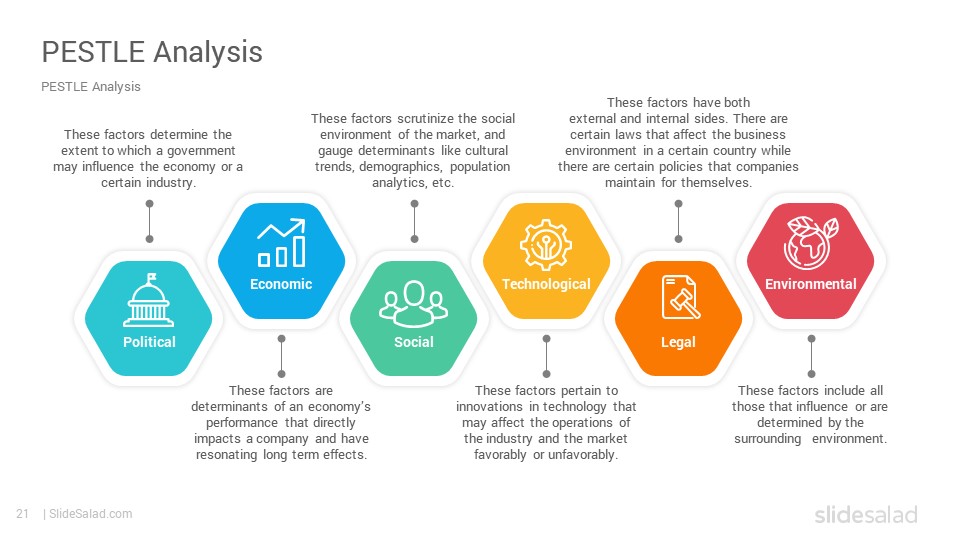 PESTLE Analysis

PESTLE Analysis

These factors determine the extent to which a government may influence the economy or a certain industry.

These factors scrutinize the social environment of the market, and gauge determinants like cultural trends, demographics, population analytics, etc.

These factors have both external and internal sides. There are certain laws that affect the business environment in a certain country while there are certain policies that companies maintain for themselves.

Political

Economic

Social

Technological

Legal

Environmental

These factors are determinants of an economy's performance that directly impacts a company and have resonating long term effects.

These factors pertain to innovations in technology that may affect the operations of the industry and the market favorably or unfavorably.

These factors include all those that influence or are determined by the surrounding environment.

21 | SlideSalad.com

slidesalad